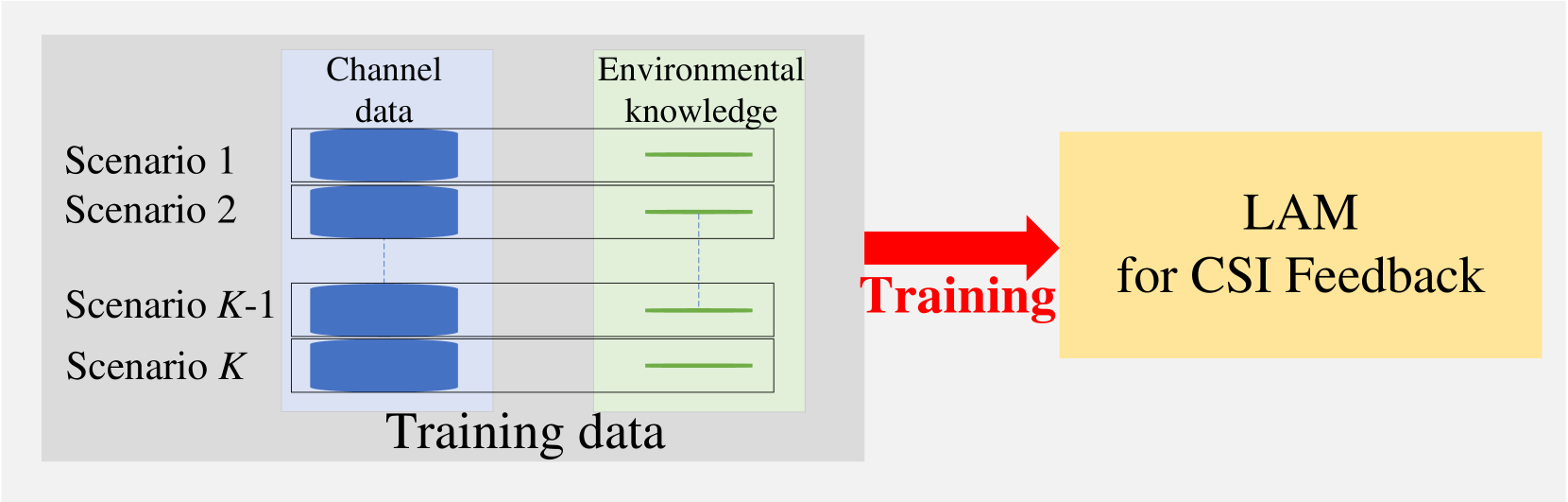 Channel data

Environmental knowledge

Scenario 1

Scenario 2

Scenario $K$-1

Scenario $K$

Training data

Training

LAM
for CSI Feedback